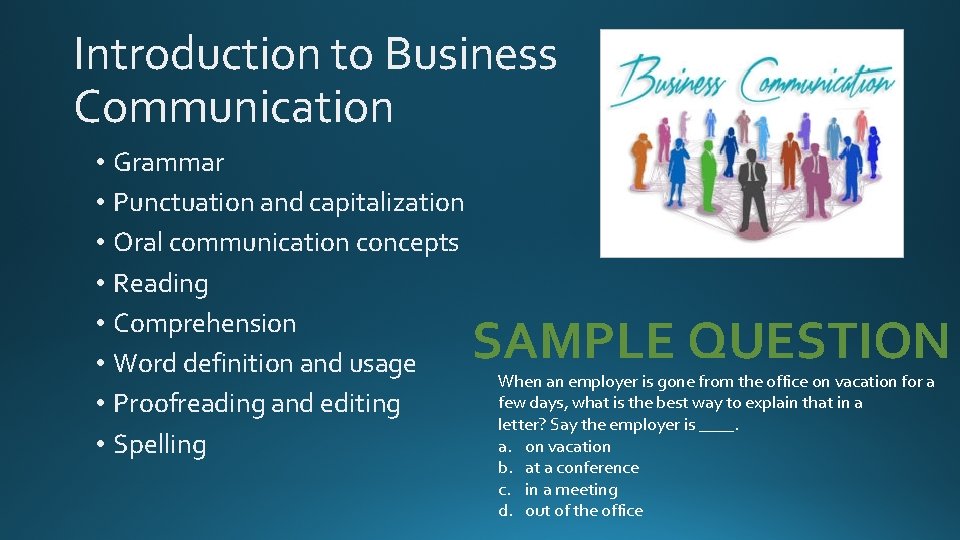 Introduction to Business Communication

• Grammar
• Punctuation and capitalization
• Oral communication concepts
• Reading
• Comprehension
• Word definition and usage
• Proofreading and editing
• Spelling

Business Communication

SAMPLE QUESTION

When an employer is gone from the office on vacation for a few days, what is the best way to explain that in a letter? Say the employer is ____.
a. on vacation
b. at a conference
c. in a meeting
d. out of the office